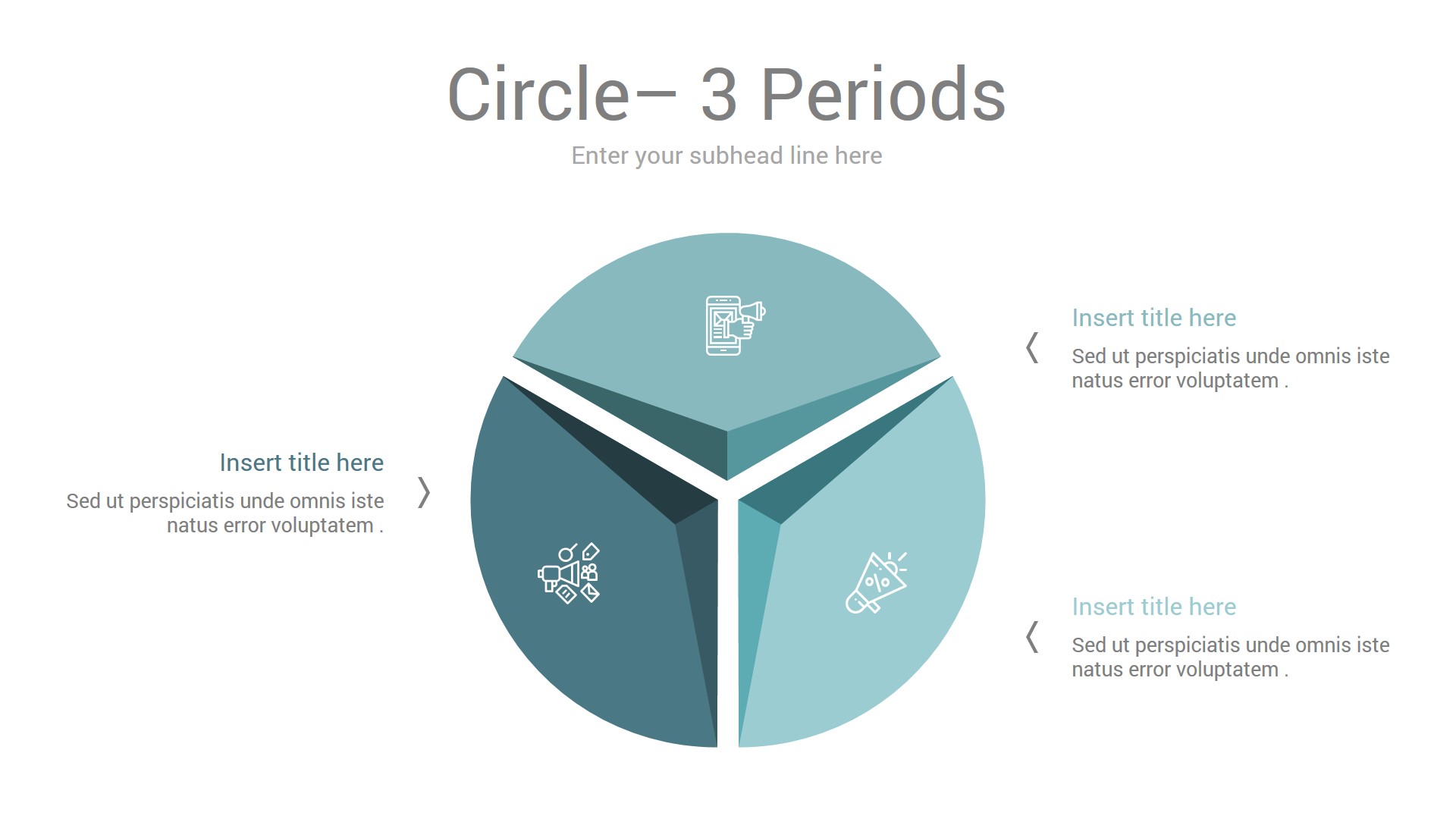 Circle– 3 Periods

Enter your subhead line here

Insert title here

Sed ut perspiciatis unde omnis iste natus error voluptatem .

Insert title here

Sed ut perspiciatis unde omnis iste natus error voluptatem .

Insert title here

Sed ut perspiciatis unde omnis iste natus error voluptatem .